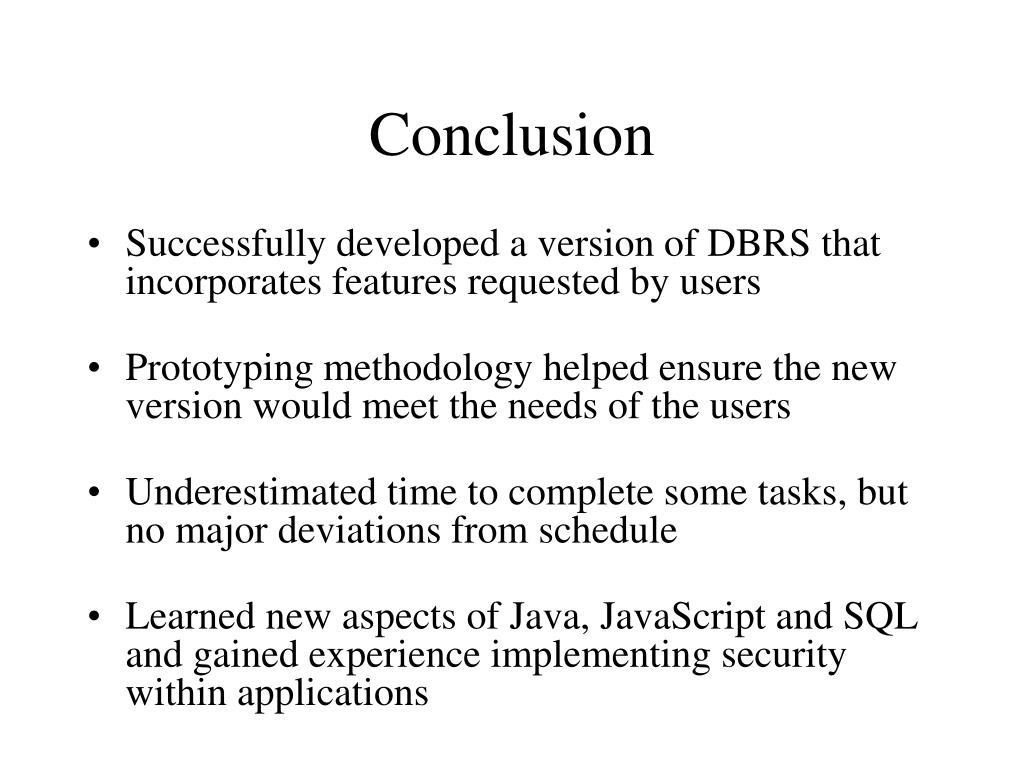 Conclusion

• Successfully developed a version of DBRS that incorporates features requested by users

• Prototyping methodology helped ensure the new version would meet the needs of the users

• Underestimated time to complete some tasks, but no major deviations from schedule

• Learned new aspects of Java, JavaScript and SQL and gained experience implementing security within applications